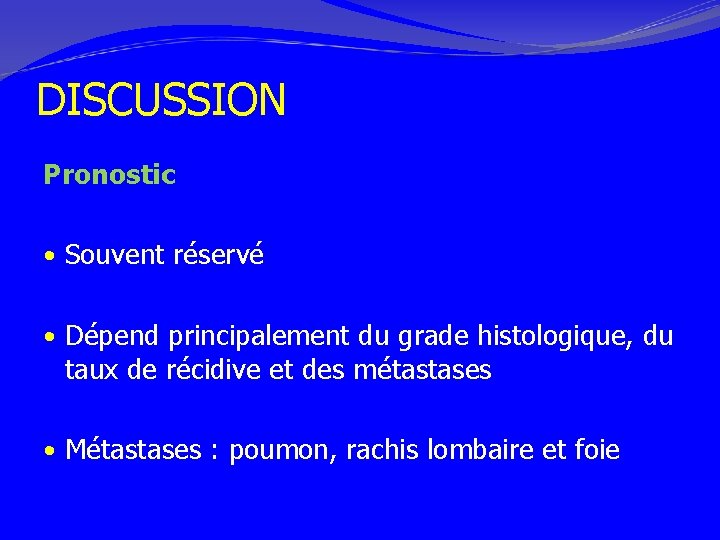 DISCUSSION

Pronostic

• Souvent réservé

• Dépend principalement du grade histologique, du taux de récidive et des métastases

• Métastases : poumon, rachis lombaire et foie